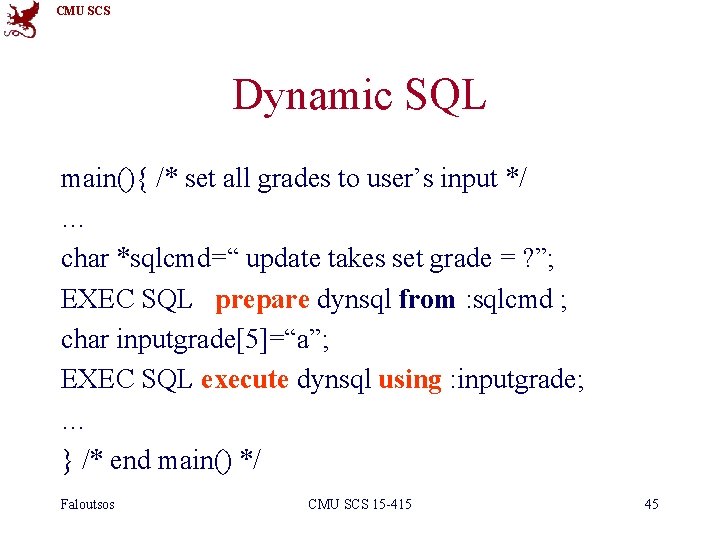 CMU SCS

Dynamic SQL

main(){ /* set all grades to user’s input */

…

char *sqlcmd=“ update takes set grade = ?”;

EXEC SQL prepare dynsql from :sqlcmd ;

char inputgrade[5]=“a”;

EXEC SQL execute dynsql using :inputgrade;

…

} /* end main() */

Faloutsos CMU SCS 15-415 45